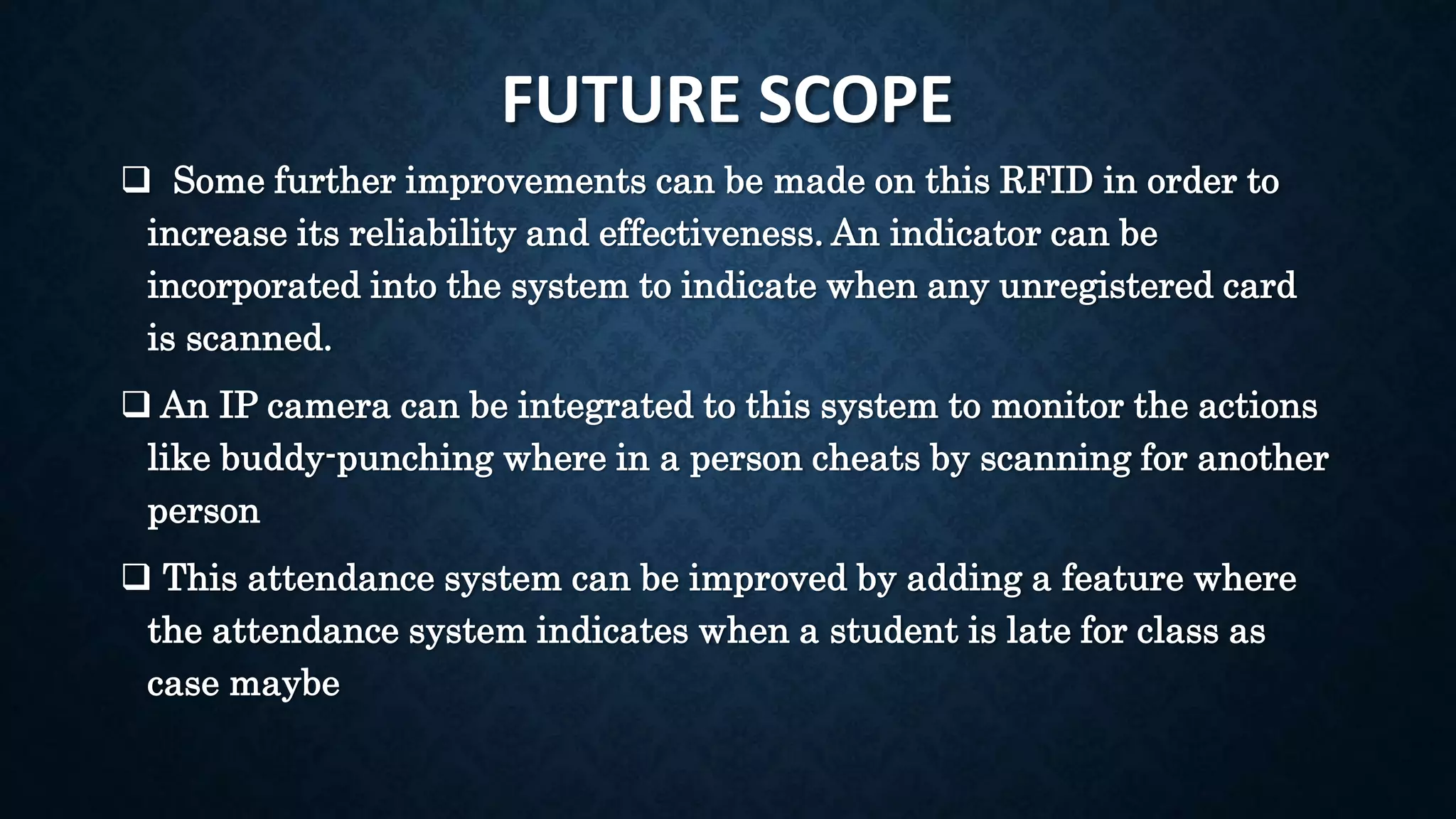 FUTURE SCOPE

❑ Some further improvements can be made on this RFID in order to increase its reliability and effectiveness. An indicator can be incorporated into the system to indicate when any unregistered card is scanned.

❑ An IP camera can be integrated to this system to monitor the actions like buddy-punching where in a person cheats by scanning for another person

❑ This attendance system can be improved by adding a feature where the attendance system indicates when a student is late for class as case maybe